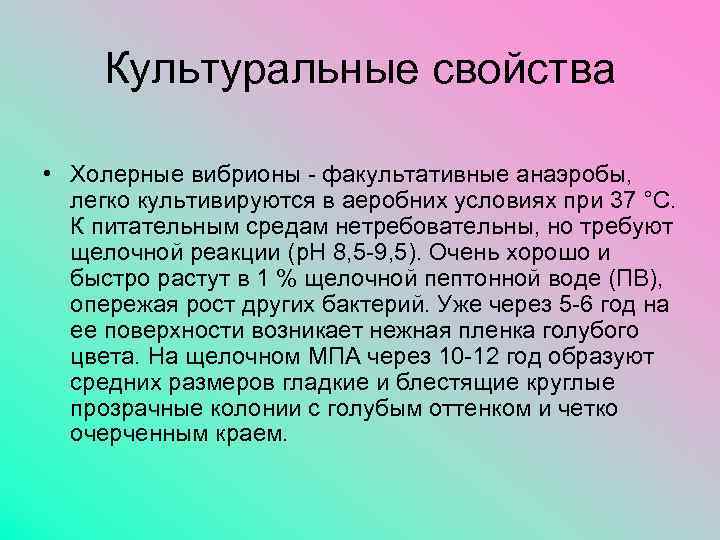 Культуральные свойства

• Холерные вибрионы - факультативные анаэробы, легко культивируются в аеробних условиях при 37 °С. К питательным средам нетребовательны, но требуют щелочной реакции (рН 8,5-9,5). Очень хорошо и быстро растут в 1 % щелочной пептонной воде (ПВ), опережая рост других бактерий. Уже через 5-6 год на ее поверхности возникает нежная пленка голубого цвета. На щелочном МПА через 10-12 год образуют средних размеров гладкие и блестящие круглые прозрачные колонии с голубым оттенком и четко очерченным краем.